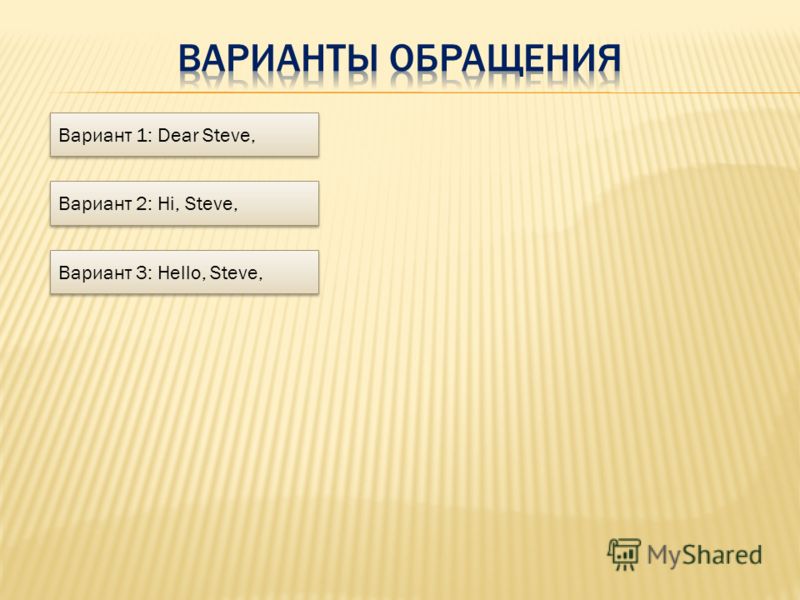 ВАРИАНТЫ ОБРАЩЕНИЯ

Вариант 1: Dear Steve,

Вариант 2: Hi, Steve,

Вариант 3: Hello, Steve,

MyShared